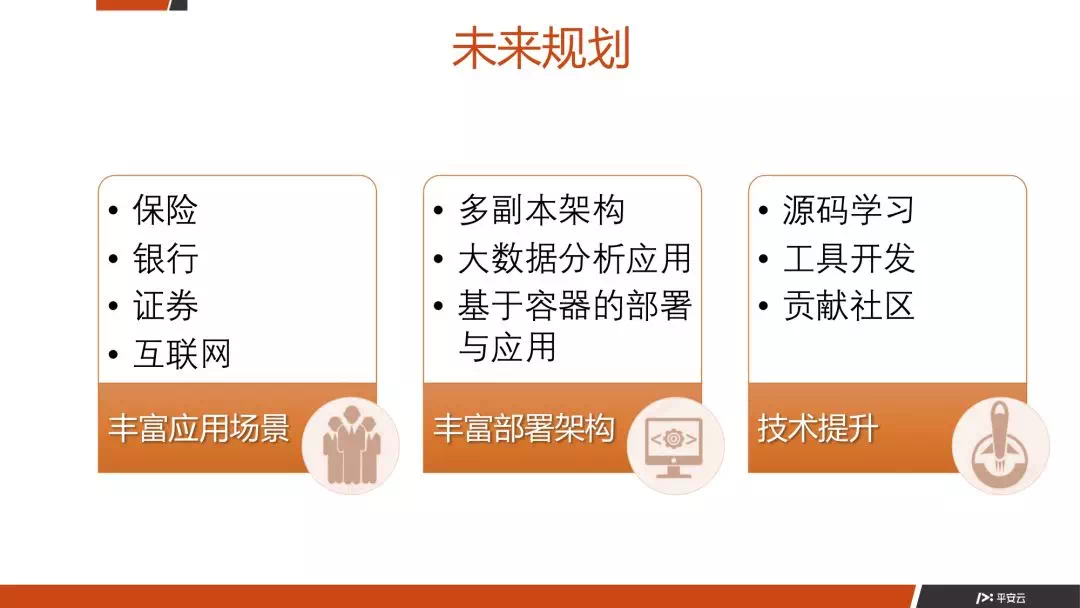 未来规划

• 保险
• 银行
• 证券
• 互联网

丰富应用场景

• 多副本架构
• 大数据分析应用
• 基于容器的部署与应用

丰富部署架构

• 源码学习
• 工具开发
• 贡献社区

技术提升

平安云